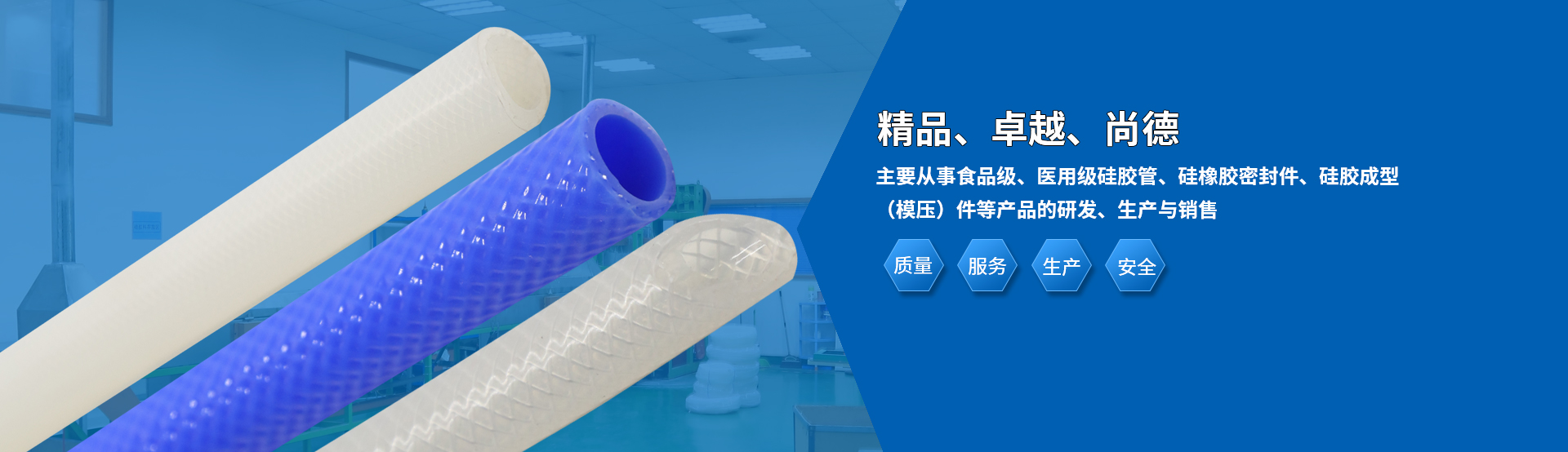 精品、卓越、尚德

主要从事食品级、医用级硅胶管、硅橡胶密封件、硅胶成型（模压）件等产品的研发、生产与销售

质量

服务

生产

安全